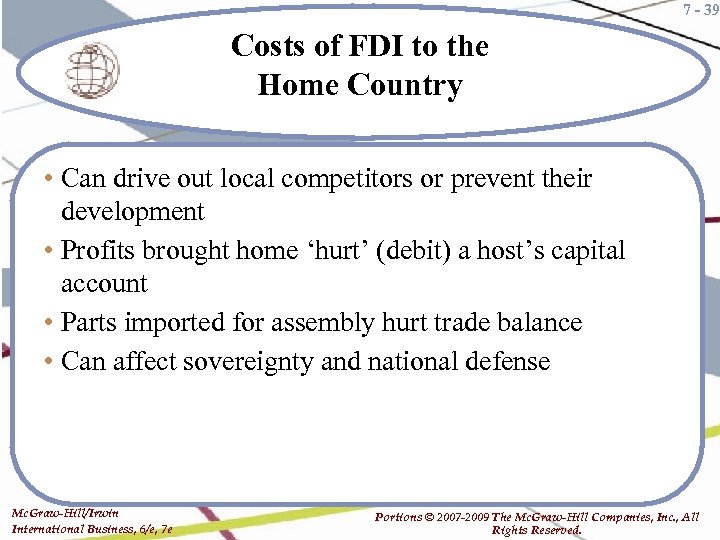 7 - 39

Costs of FDI to the Home Country

• Can drive out local competitors or prevent their development
• Profits brought home ‘hurt’ (debit) a host’s capital account
• Parts imported for assembly hurt trade balance
• Can affect sovereignty and national defense

McGraw-Hill/Irwin
International Business, 6/e, 7e

Portions © 2007-2009 The McGraw-Hill Companies, Inc., All Rights Reserved.